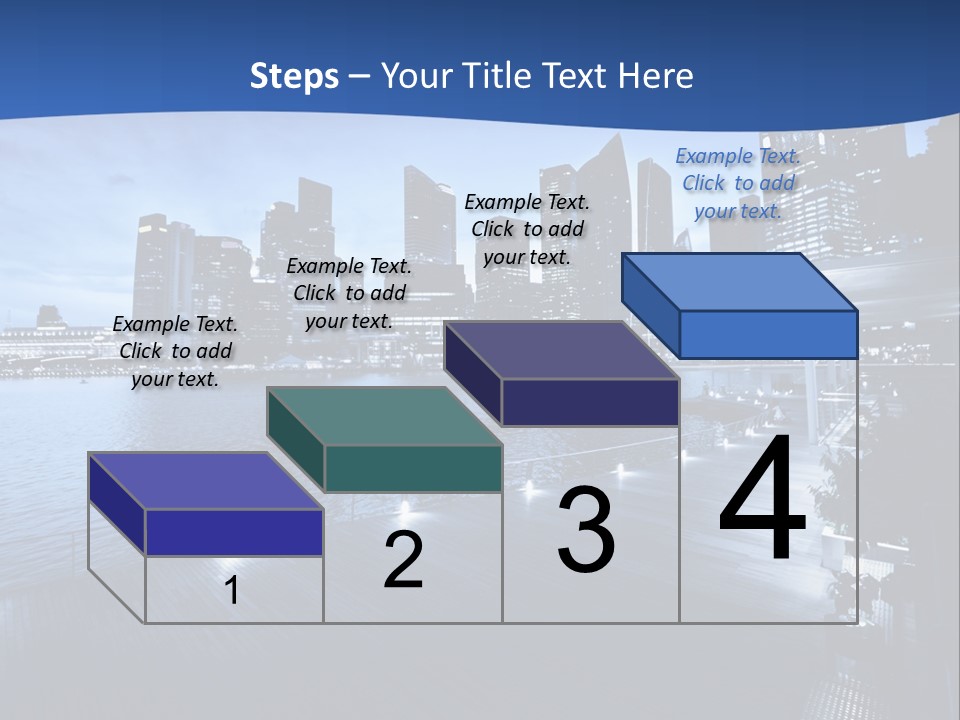 Steps – Your Title Text Here

Example Text. Click to add your text.

Example Text. Click to add your text.

Example Text. Click to add your text.

Example Text. Click to add your text.

1

2

3

4